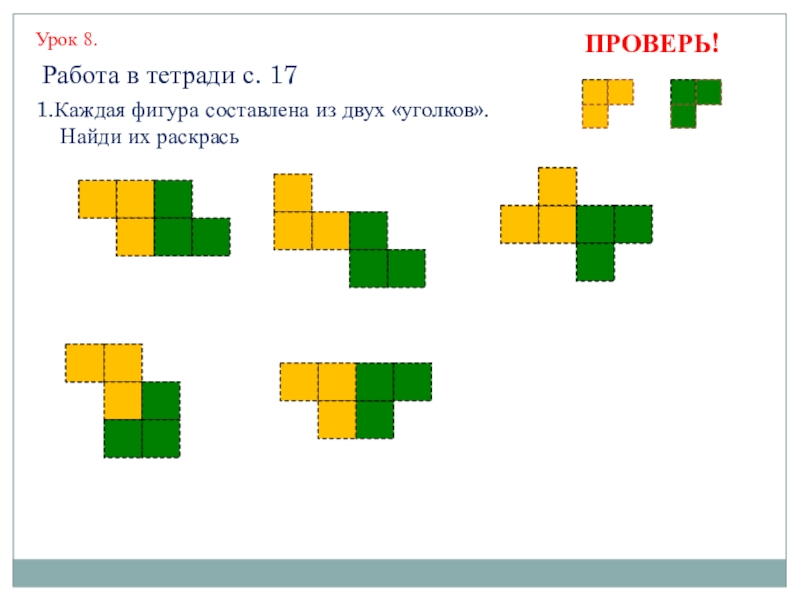 Урок 8.

ПРОВЕРЬ!

Работа в тетради с. 17

1.Каждая фигура составлена из двух «уголков». Найди их раскрась